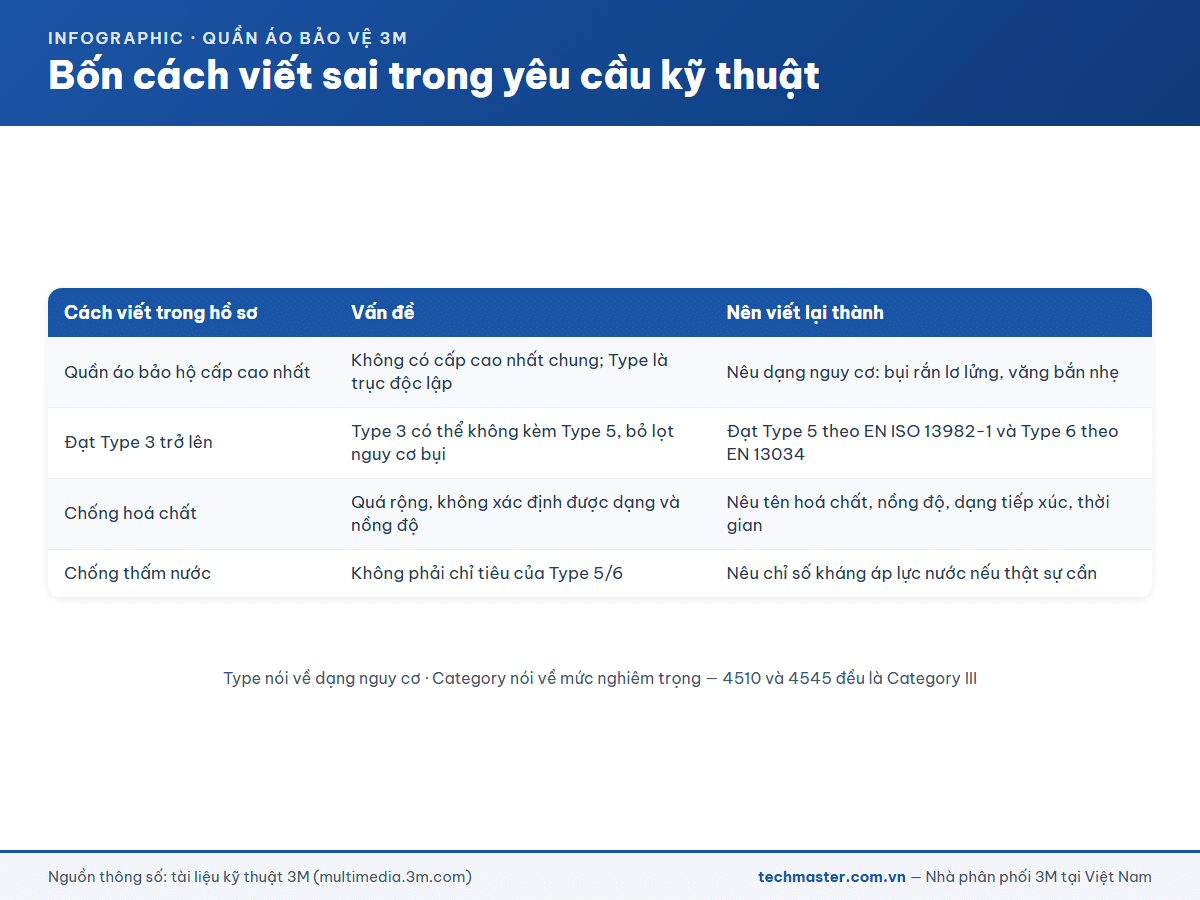 INFOGRAPHIC · QUẦN ÁO BẢO VỆ 3M
Bốn cách viết sai trong yêu cầu kỹ thuật

| Cách viết trong hồ sơ | Vấn đề | Nên viết lại thành |
|---|---|---|
| Quần áo bảo hộ cấp cao nhất | Không có cấp cao nhất chung; Type là trục độc lập | Nêu dạng nguy cơ: bụi rắn lơ lửng, văng bắn nhẹ |
| Đạt Type 3 trở lên | Type 3 có thể không kèm Type 5, bỏ lọt nguy cơ bụi | Đạt Type 5 theo EN ISO 13982-1 và Type 6 theo EN 13034 |
| Chống hoá chất | Quá rộng, không xác định được dạng và nồng độ | Nêu tên hoá chất, nồng độ, dạng tiếp xúc, thời gian |
| Chống thấm nước | Không phải chỉ tiêu của Type 5/6 | Nêu chỉ số kháng áp lực nước nếu thật sự cần |

Type nói về dạng nguy cơ · Category nói về mức nghiêm trọng — 4510 và 4545 đều là Category III

Nguồn thông số: tài liệu kỹ thuật 3M (multimedia.3m.com)

techmaster.com.vn — Nhà phân phối 3M tại Việt Nam